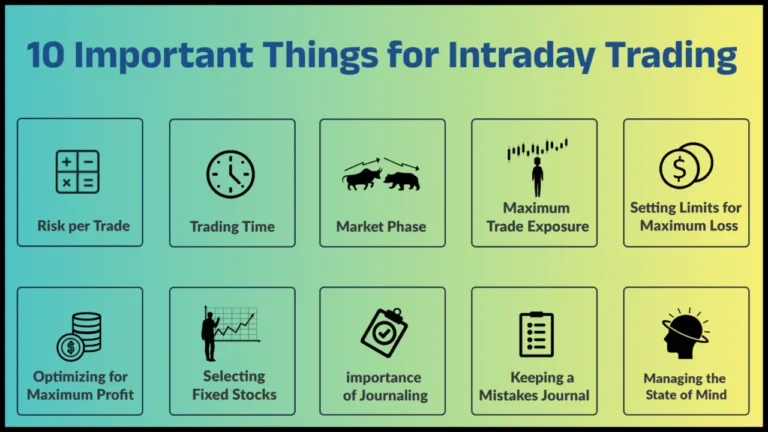 10 Important Things for Intraday Trading

Risk per Trade

Trading Time

Market Phase

Maximum Trade Exposure

Setting Limits for Maximum Loss

Optimizing for Maximum Profit

Selecting Fixed Stocks

importance of Journaling

Keeping a Mistakes Journal

Managing the State of Mind